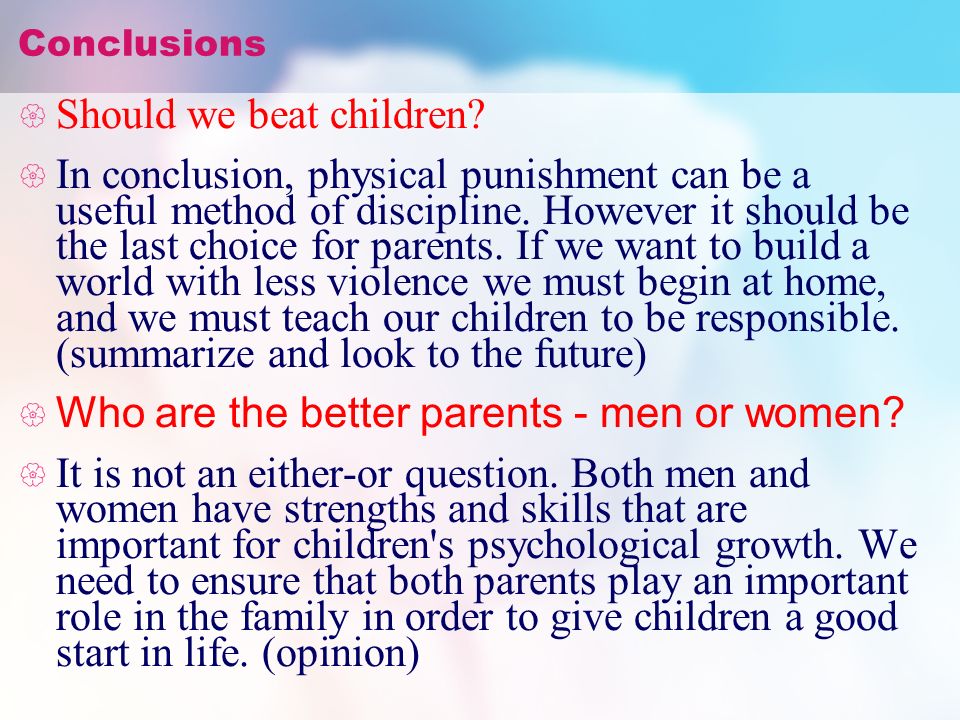 Conclusions

Should we beat children?

In conclusion, physical punishment can be a useful method of discipline. However it should be the last choice for parents. If we want to build a world with less violence we must begin at home, and we must teach our children to be responsible. (summarize and look to the future)

Who are the better parents - men or women?

It is not an either-or question. Both men and women have strengths and skills that are important for children's psychological growth. We need to ensure that both parents play an important role in the family in order to give children a good start in life. (opinion)